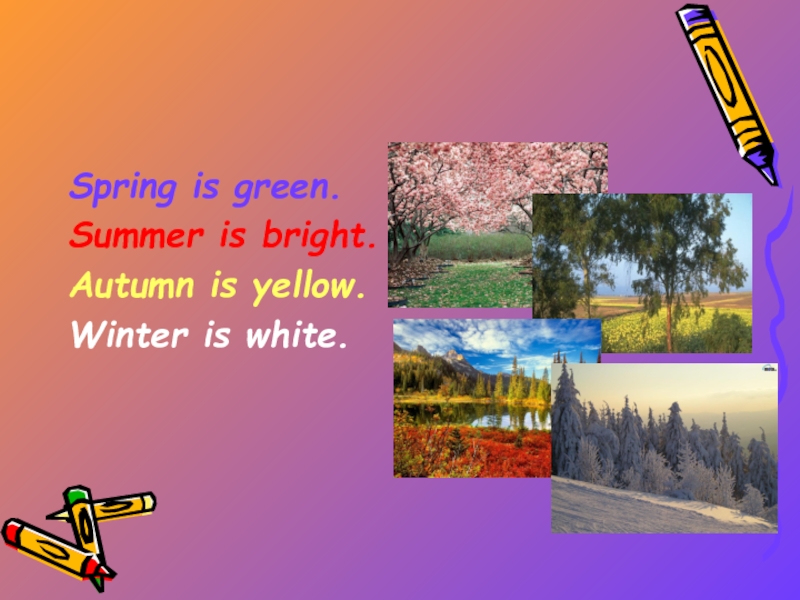 Spring is green.
Summer is bright.
Autumn is yellow.
Winter is white.